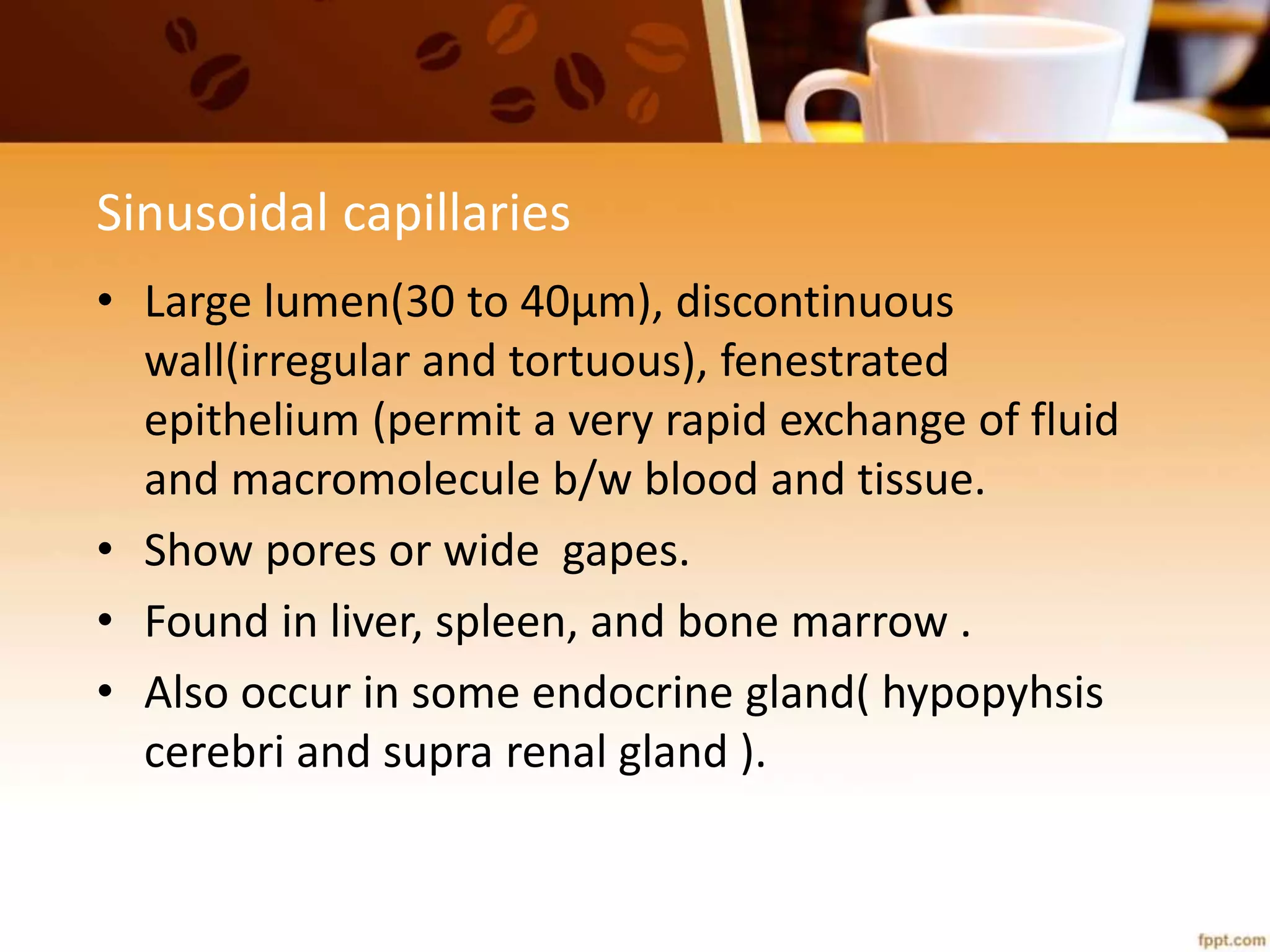 Sinusoidal capillaries

• Large lumen(30 to 40μm), discontinuous wall(irregular and tortuous), fenestrated epithelium (permit a very rapid exchange of fluid and macromolecule b/w blood and tissue.
• Show pores or wide  gapes.
• Found in liver, spleen, and bone marrow .
• Also occur in some endocrine gland( hypopyhsis cerebri and supra renal gland ).

fppt.com